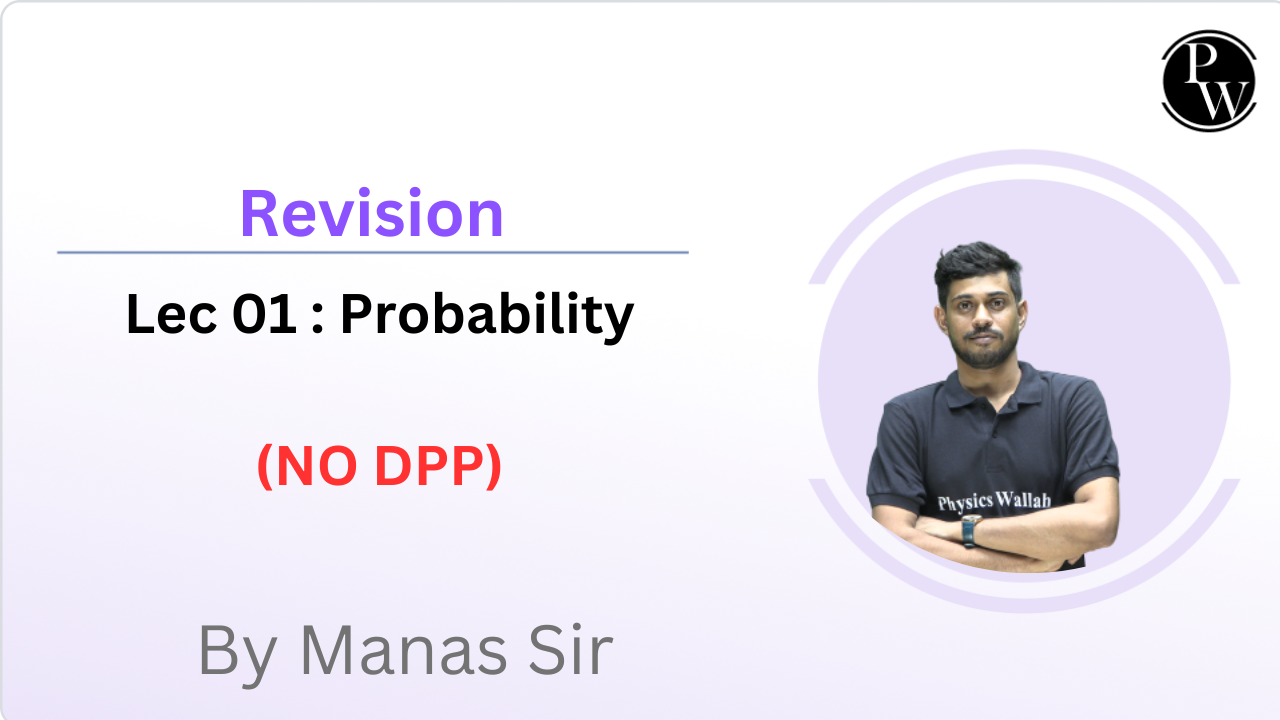 PW

Revision

Lec 01 : Probability

(NO DPP)

Physics Wallah

By Manas Sir